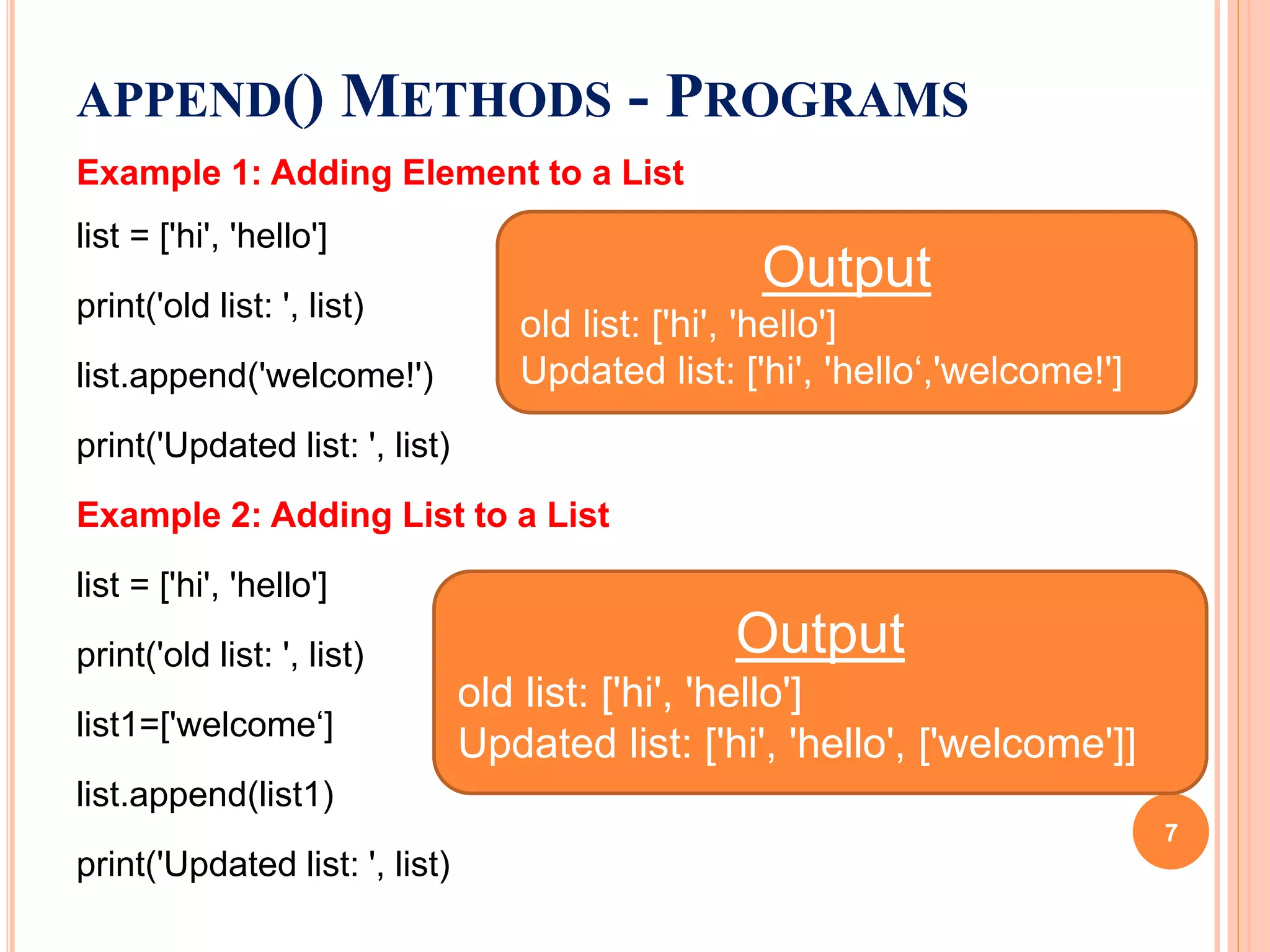 APPEND() METHODS - PROGRAMS

Example 1: Adding Element to a List

list = ['hi', 'hello']

print('old list: ', list)

list.append('welcome!')

print('Updated list: ', list)

Output

old list: ['hi', 'hello']
Updated list: ['hi', 'hello‘,'welcome!']

Example 2: Adding List to a List

list = ['hi', 'hello']

print('old list: ', list)

list1=['welcome‘]

list.append(list1)

print('Updated list: ', list)

Output

old list: ['hi', 'hello']
Updated list: ['hi', 'hello', ['welcome']]

7